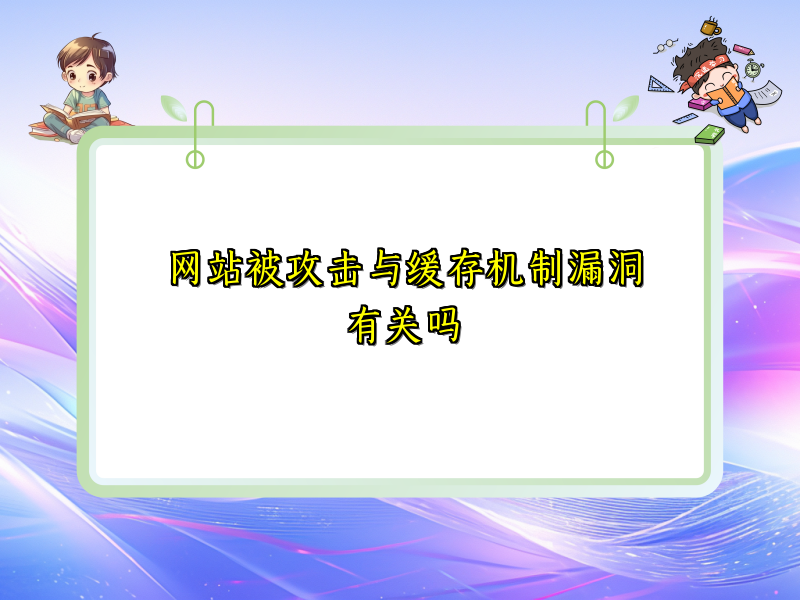 网站被攻击与缓存机制漏洞有关吗